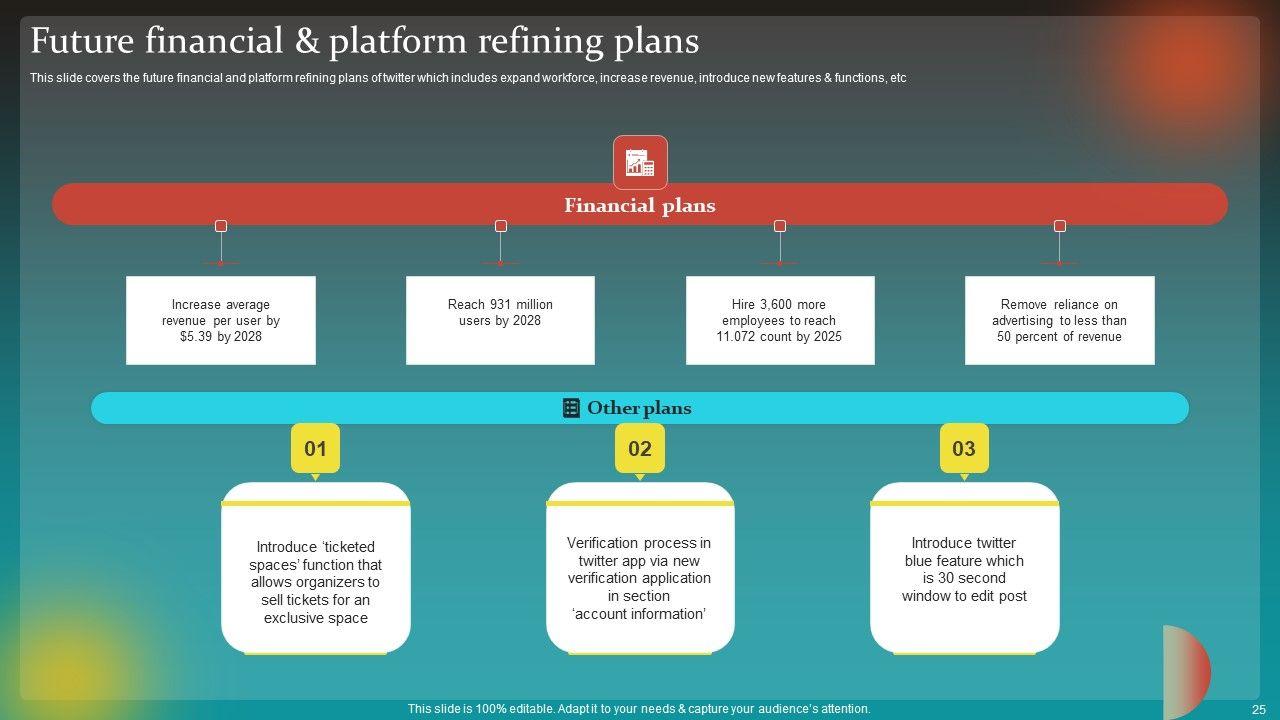 Future financial & platform refining plans

This slide covers the future financial and platform refining plans of twitter which includes expand workforce, increase revenue, introduce new features & functions, etc

Financial plans

Increase average revenue per user by $5.39 by 2028

Reach 931 million users by 2028

Hire 3,600 more employees to reach 11.072 count by 2025

Remove reliance on advertising to less than 50 percent of revenue

Other plans

01

Introduce 'ticketed spaces' function that allows organizers to sell tickets for an exclusive space

02

Verification process in twitter app via new verification application in section 'account information'

03

Introduce twitter blue feature which is 30 second window to edit post

This slide is 100% editable. Adapt it to your needs & capture your audience's attention.

25